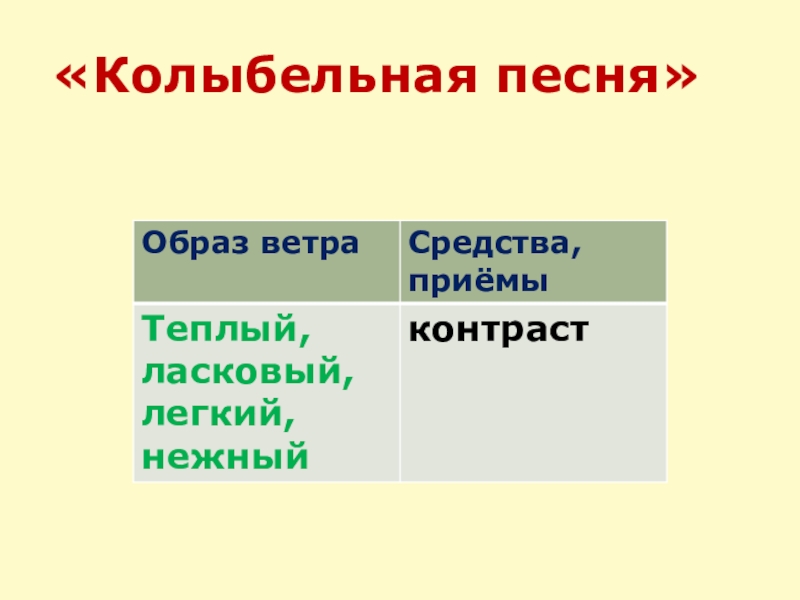 «Колыбельная песня»

| Образ ветра | Средства, приёмы |
|---|---|
| Теплый, ласковый, легкий, нежный | контраст |